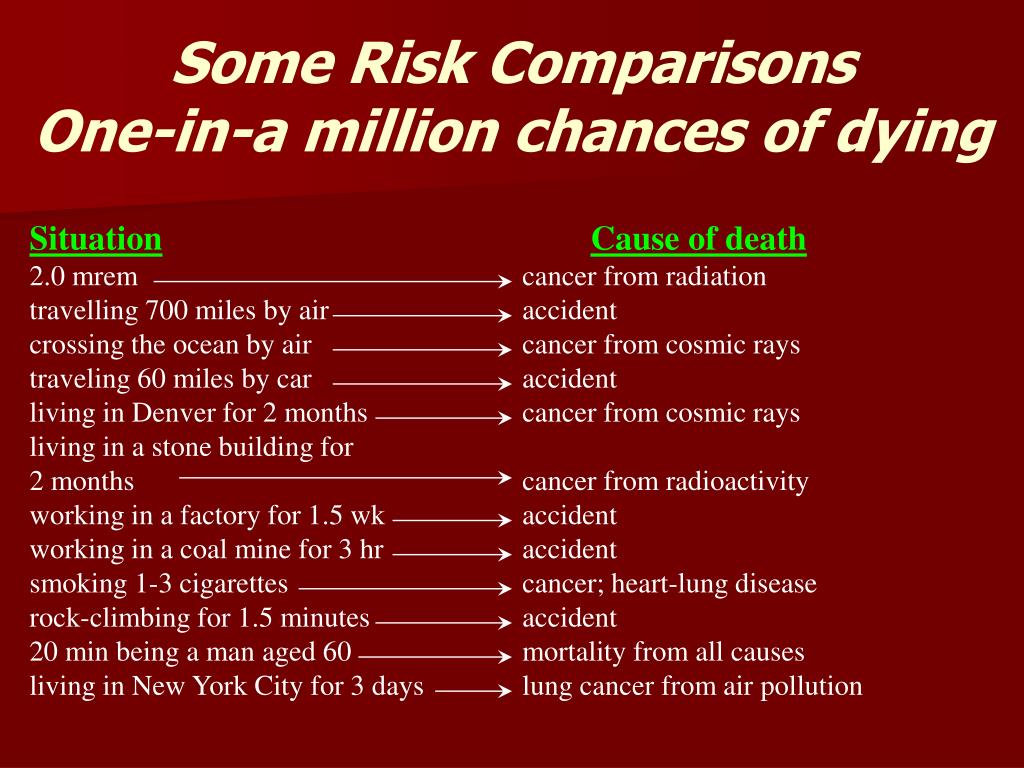 Some Risk Comparisons
One-in-a million chances of dying

| Situation | Cause of death |
|---|---|
| 2.0 mrem | cancer from radiation |
| travelling 700 miles by air | accident |
| crossing the ocean by air | cancer from cosmic rays |
| traveling 60 miles by car | accident |
| living in Denver for 2 months | cancer from cosmic rays |
| living in a stone building for 2 months | cancer from radioactivity |
| working in a factory for 1.5 wk | accident |
| working in a coal mine for 3 hr | accident |
| smoking 1-3 cigarettes | cancer; heart-lung disease |
| rock-climbing for 1.5 minutes | accident |
| 20 min being a man aged 60 | mortality from all causes |
| living in New York City for 3 days | lung cancer from air pollution |